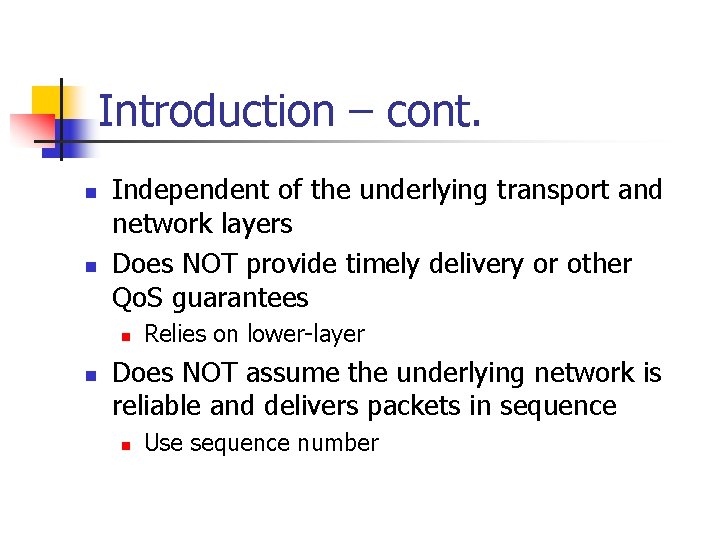 Introduction – cont.

- Independent of the underlying transport and network layers
- Does NOT provide timely delivery or other QoS guarantees
  - Relies on lower-layer
- Does NOT assume the underlying network is reliable and delivers packets in sequence
  - Use sequence number